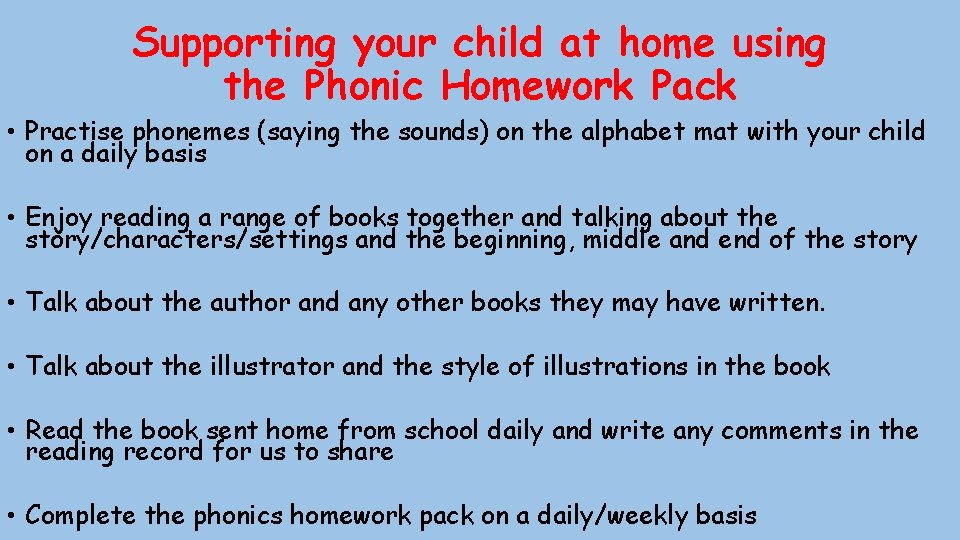 Supporting your child at home using the Phonic Homework Pack

• Practise phonemes (saying the sounds) on the alphabet mat with your child on a daily basis

• Enjoy reading a range of books together and talking about the story/characters/settings and the beginning, middle and end of the story

• Talk about the author and any other books they may have written.

• Talk about the illustrator and the style of illustrations in the book

• Read the book sent home from school daily and write any comments in the reading record for us to share

• Complete the phonics homework pack on a daily/weekly basis